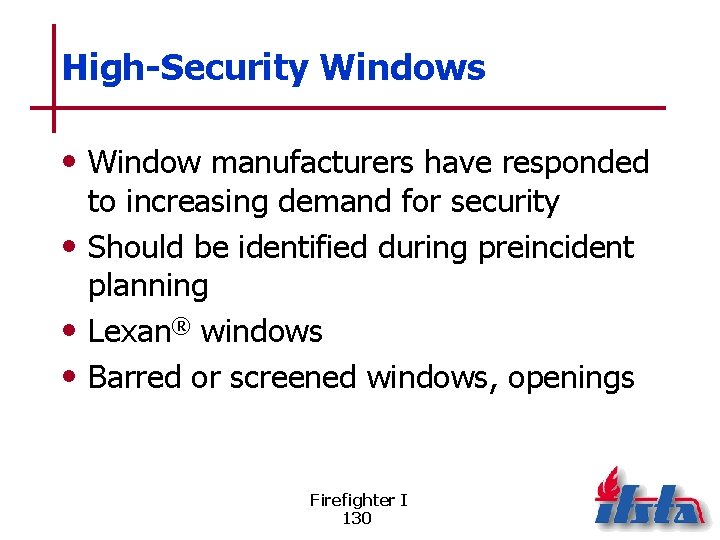 High-Security Windows

• Window manufacturers have responded to increasing demand for security
• Should be identified during preincident planning
• Lexan® windows
• Barred or screened windows, openings

Firefighter I
130

ifsta